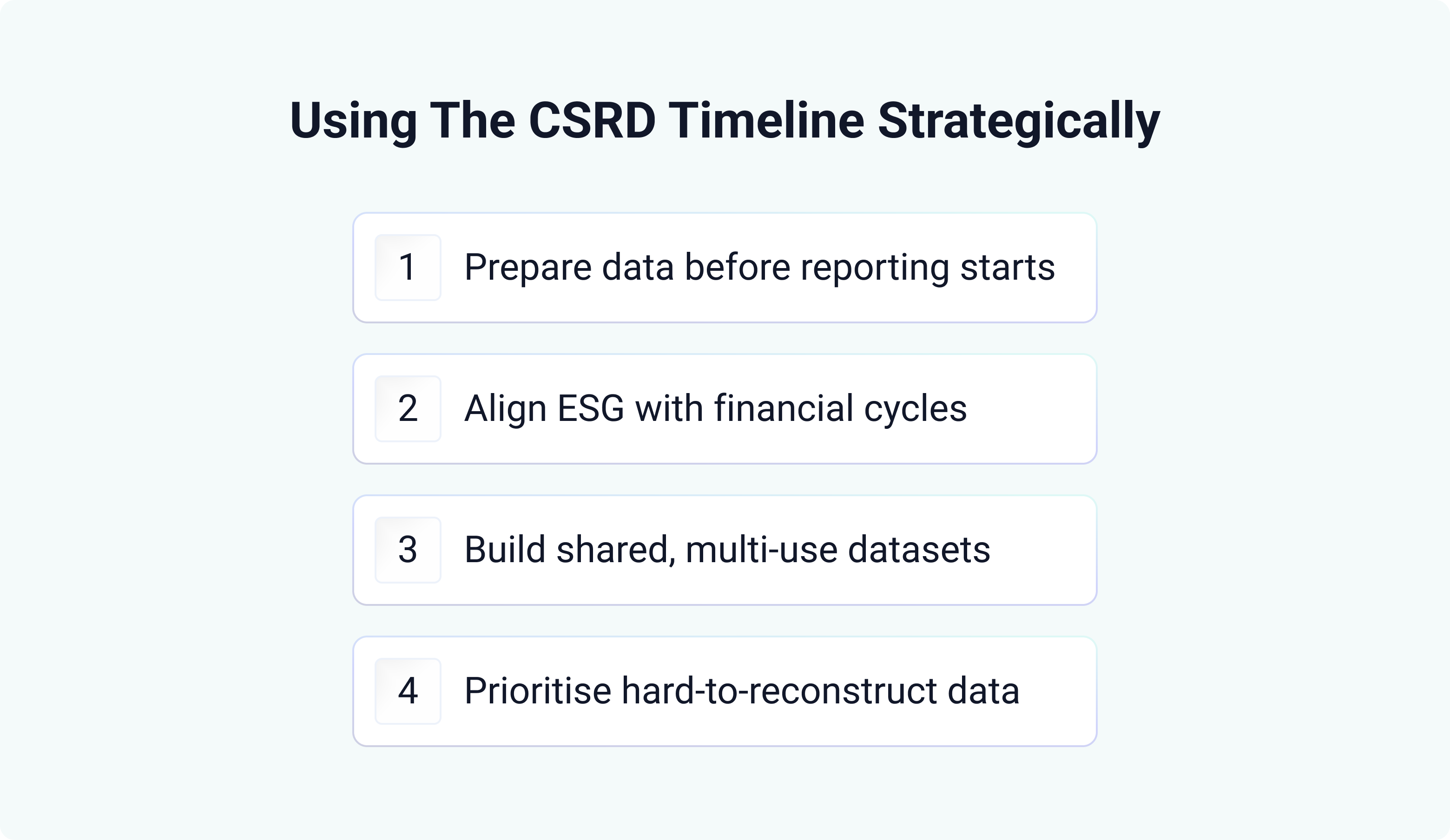 Using The CSRD Timeline Strategically

1 Prepare data before reporting starts

2 Align ESG with financial cycles

3 Build shared, multi-use datasets

4 Prioritise hard-to-reconstruct data